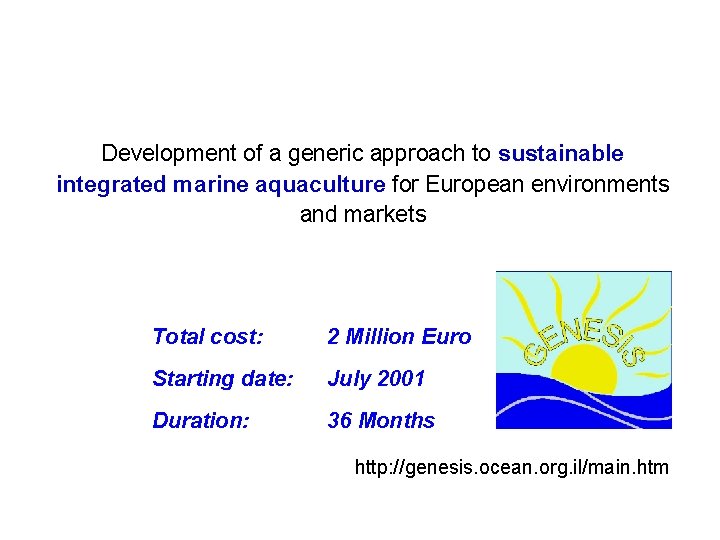 Development of a generic approach to sustainable integrated marine aquaculture for European environments and markets

Total cost: 2 Million Euro
Starting date: July 2001
Duration: 36 Months

GENESIS

http://genesis.ocean.org.il/main.htm